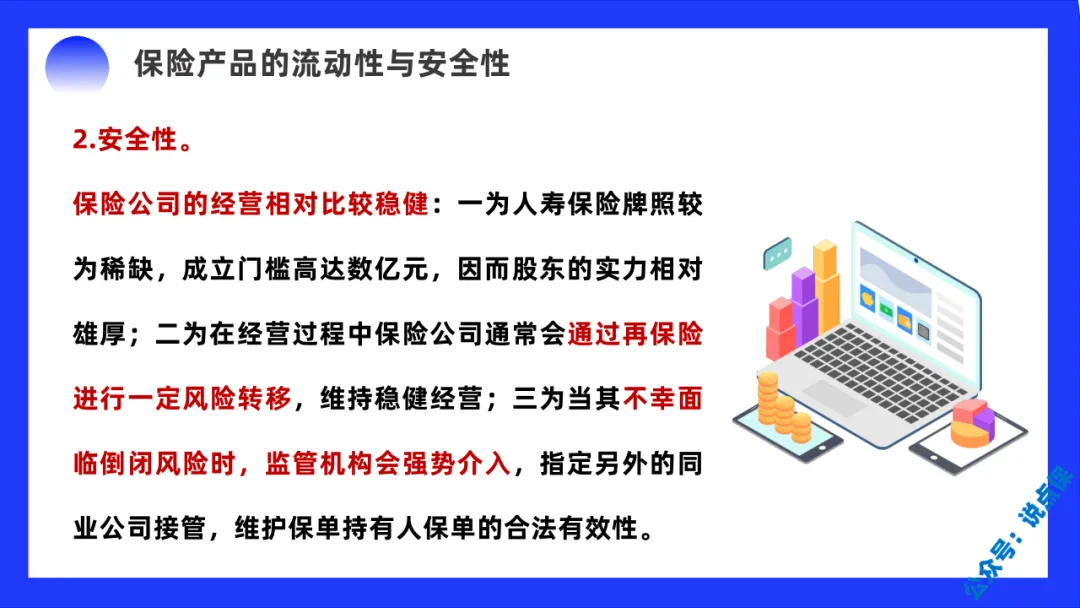 保险产品的流动性与安全性

2.安全性。

保险公司的经营相对比较稳健：一为人寿保险牌照较为稀缺，成立门槛高达数亿元，因而股东的实力相对雄厚；二为在经营过程中保险公司通常会通过再保险进行一定风险转移，维持稳健经营；三为当其不幸面临倒闭风险时，监管机构会强势介入，指定另外的同业公司接管，维护保单持有人保单的合法有效性。

公众号：说点保